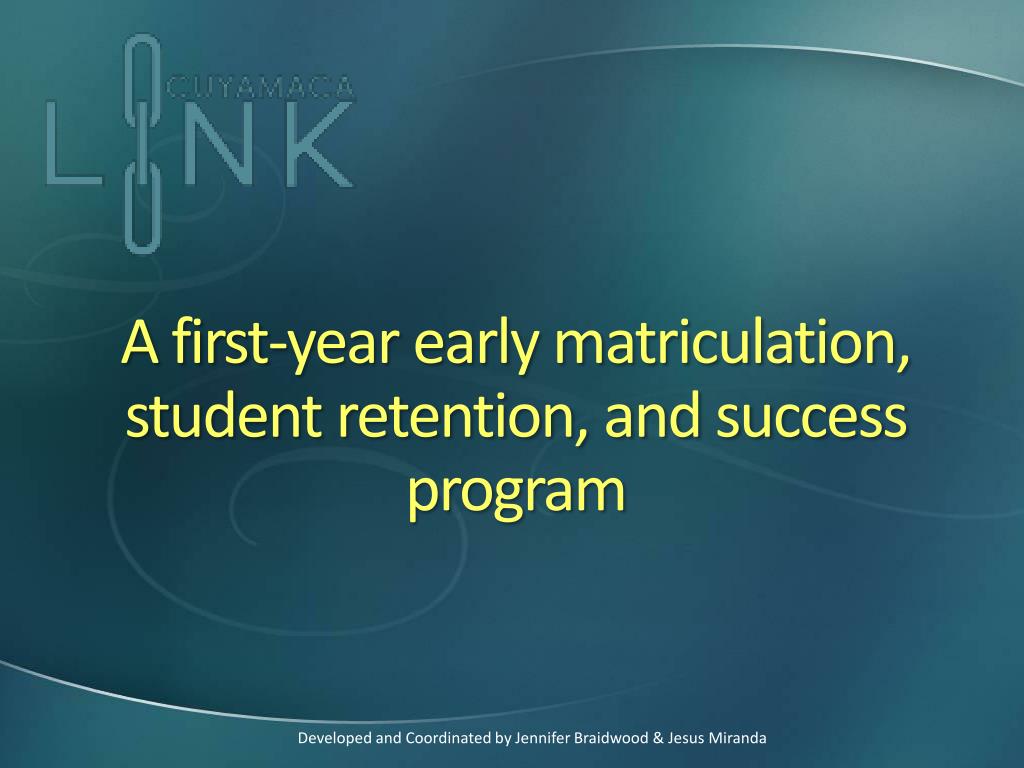 CUYAMACA
LINK

A first-year early matriculation, student retention, and success program

Developed and Coordinated by Jennifer Braidwood & Jesus Miranda